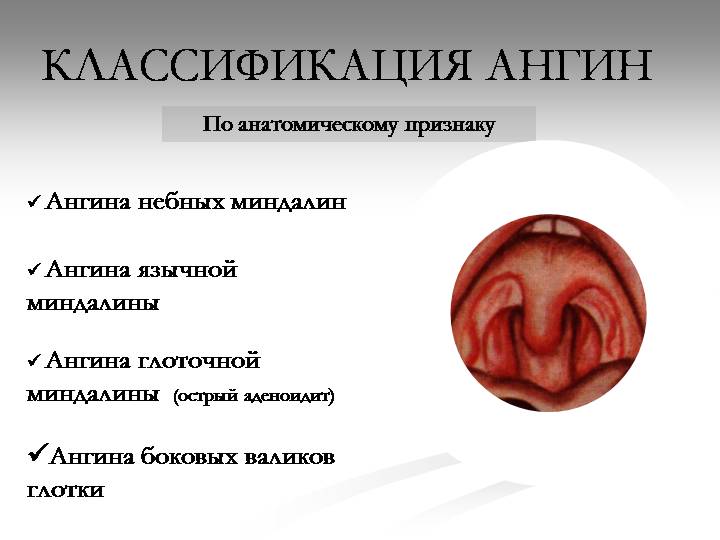 КЛАССИФИКАЦИЯ АНГИН

По анатомическому признаку

✓Ангина небных миндалин

✓Ангина язычной миндалины

✓Ангина глоточной миндалины (острый аденоидит)

✓Ангина боковых валиков глотки